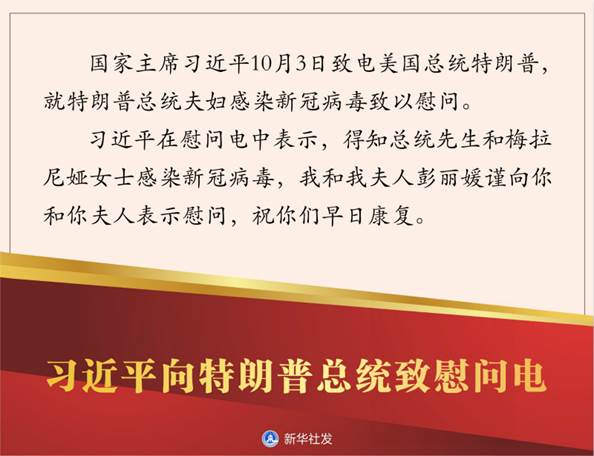 国家主席习近平10月3日致电美国总统特朗普，就特朗普总统夫妇感染新冠病毒致以慰问。

习近平在慰问电中表示，得知总统先生和梅拉尼娅女士感染新冠病毒，我和我夫人彭丽媛谨向你和你夫人表示慰问，祝你们早日康复。

习近平向特朗普总统致慰问电

新华社发